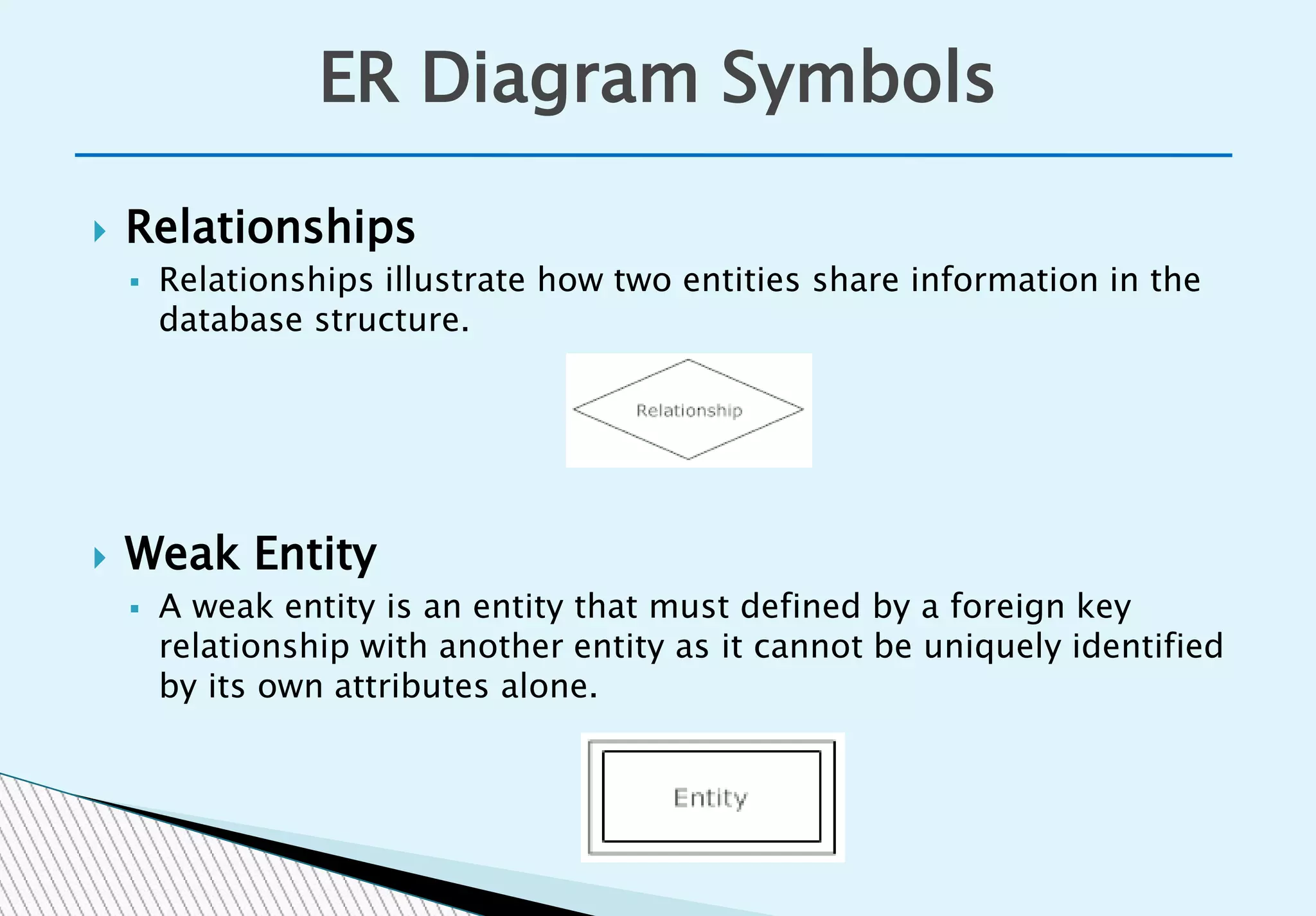 ER Diagram Symbols

Relationships

Relationships illustrate how two entities share information in the database structure.

Relationship

Weak Entity

A weak entity is an entity that must defined by a foreign key relationship with another entity as it cannot be uniquely identified by its own attributes alone.

Entity